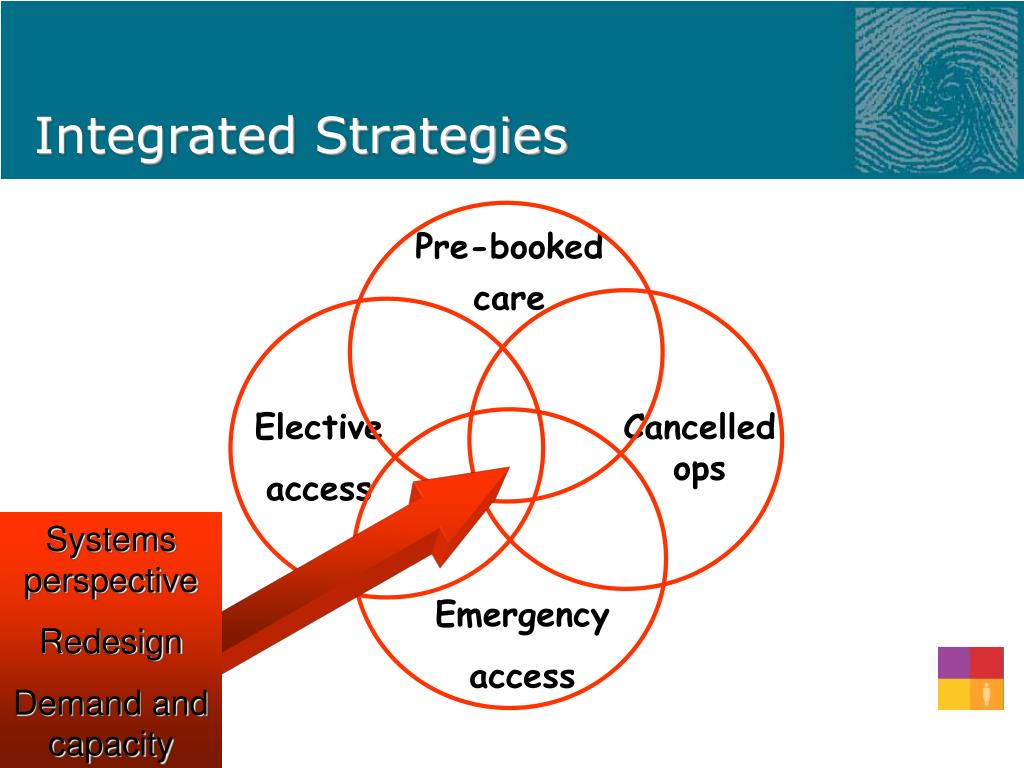 Integrated Strategies

Pre-booked care

Elective access

Cancelled ops

Emergency access

Systems perspective

Redesign

Demand and capacity